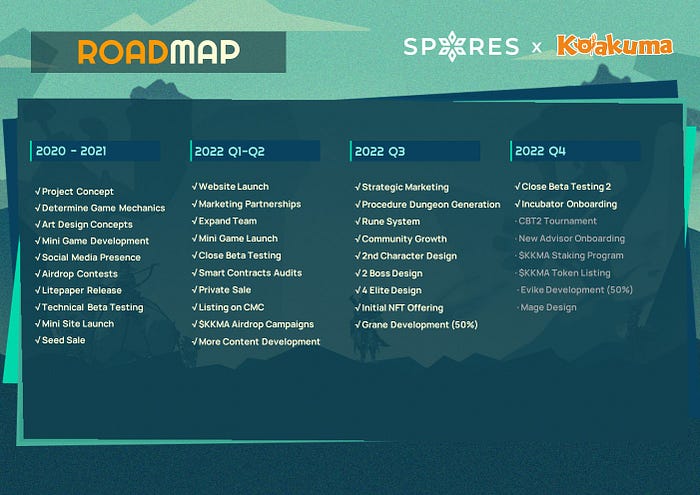 ROADMAP

SPORES x Koakuma

2020 - 2021

√ Project Concept
√ Determine Game Mechanics
√ Art Design Concepts
√ Mini Game Development
√ Social Media Presence
√ Airdrop Contests
√ Litepaper Release
√ Technical Beta Testing
√ Mini Site Launch
√ Seed Sale

2022 Q1-Q2

√ Website Launch
√ Marketing Partnerships
√ Expand Team
√ Mini Game Launch
√ Close Beta Testing
√ Smart Contracts Audits
√ Private Sale
√ Listing on CMC
√ $KKMA Airdrop Campaigns
√ More Content Development

2022 Q3

√ Strategic Marketing
√ Procedure Dungeon Generation
√ Rune System
√ Community Growth
√ 2nd Character Design
√ 2 Boss Design
√ 4 Elite Design
√ Initial NFT Offering
√ Grane Development (50%)

2022 Q4

√ Close Beta Testing 2
√ Incubator Onboarding
· CBT2 Tournament
· New Advisor Onboarding
· $KKMA Staking Program
· $KKMA Token Listing
· Evike Development (50%)
· Mage Design